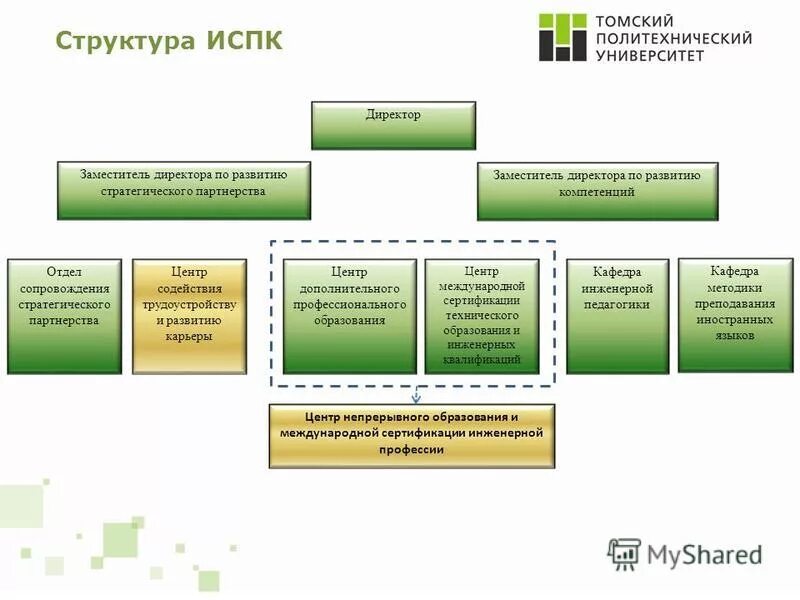 Структура ИСПК

ТОМСКИЙ ПОЛИТЕХНИЧЕСКИЙ УНИВЕРСИТЕТ

Директор

Заместитель директора по развитию стратегического партнерства

Заместитель директора по развитию компетенций

Отдел сопровождения стратегического партнерства

Центр содействия трудоустройству и развитию карьеры

Центр дополнительного профессионального образования

Центр международной сертификации технического образования и инженерных квалификаций

Кафедра инженерной педагогики

Кафедра методики преподавания иностранных языков

Центр непрерывного образования и международной сертификации инженерной профессии

MyShared